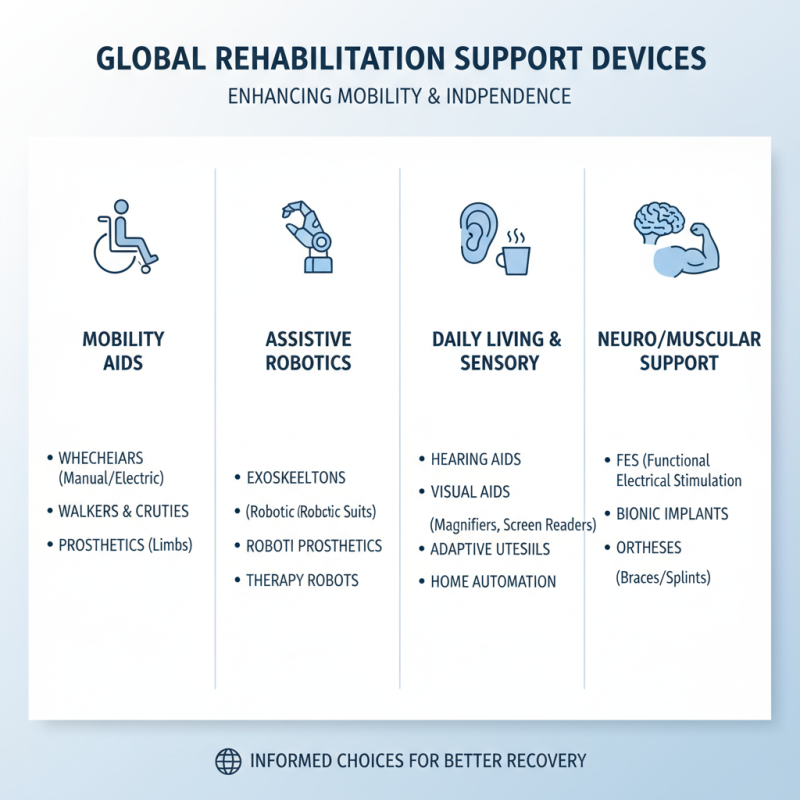 GLOBAL REHABILITATION SUPPORT DEVICES

ENHANCING MOBILITY & INDPENDENCE

MOBILITY AIDS

• WHECHEIARS (Manual/Electric)
• WALKERS & CRUTIES
• PROSTHETICS (Limbs)

ASSISTIVE ROBOTICS

• EXOSKEELTONS
• (Robotic (Robctic Suits)
• ROBOTI PROSTHETICS
• THERAPY ROBOTS

DAILY LIVING & SENSORY

• HEARING AIDS
• VISUAL AIDS
(Magnifiers, Screen Readers)
• ADAPTIVE UTESIILS
• HOME AUTOMATION

NEURO/MUSCULAR SUPPORT

• FES (Functional Electrical Stimulation
• BIONIC IMPLANTS
• ORTHESES
(Braces/Splints)

INFORMED CHOICES FOR BETTER RECOVERY